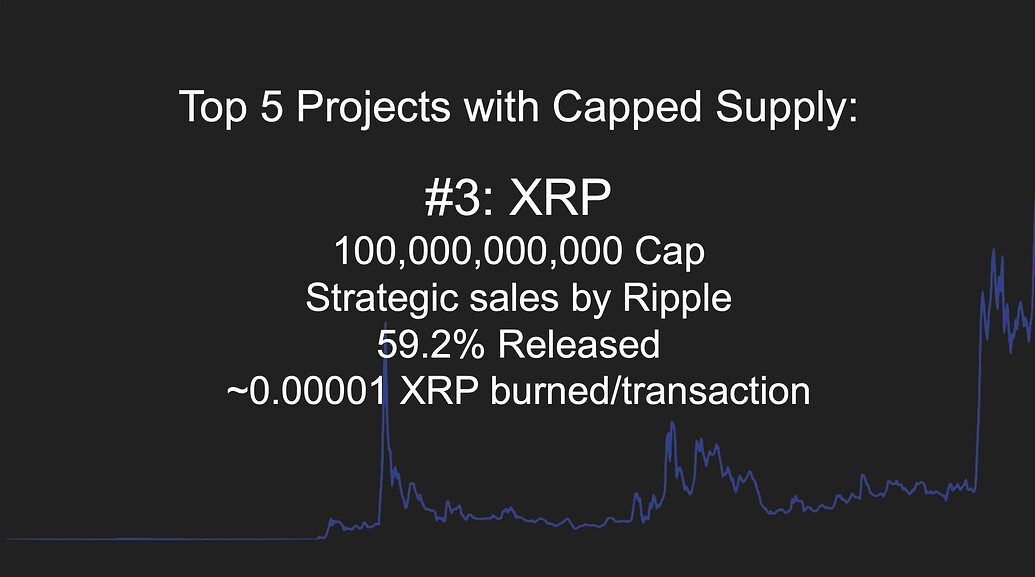 Top 5 Projects with Capped Supply:

#3: XRP
100,000,000,000 Cap
Strategic sales by Ripple
59.2% Released
~0.00001 XRP burned/transaction